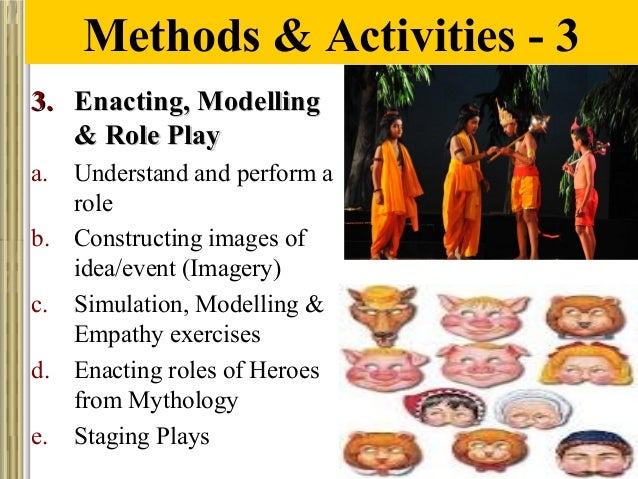 Methods & Activities - 3

3. Enacting, Modelling & Role Play

a. Understand and perform a role

b. Constructing images of idea/event (Imagery)

c. Simulation, Modelling & Empathy exercises

d. Enacting roles of Heroes from Mythology

e. Staging Plays